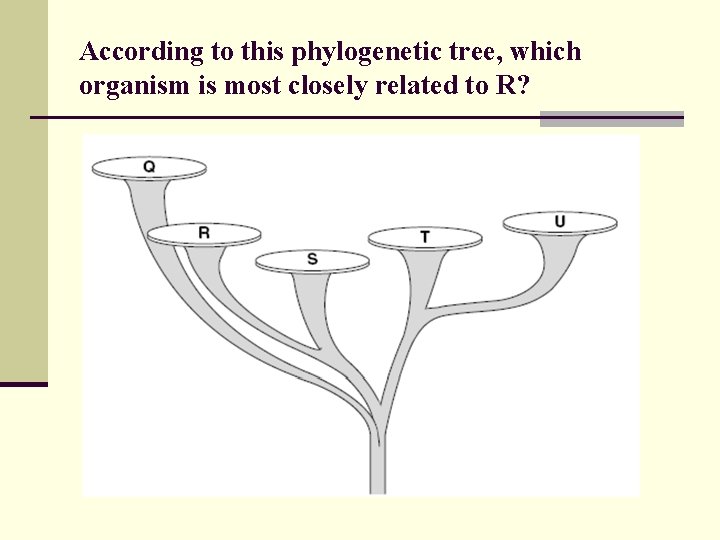 According to this phylogenetic tree, which organism is most closely related to R?

Q

R

S

T

U